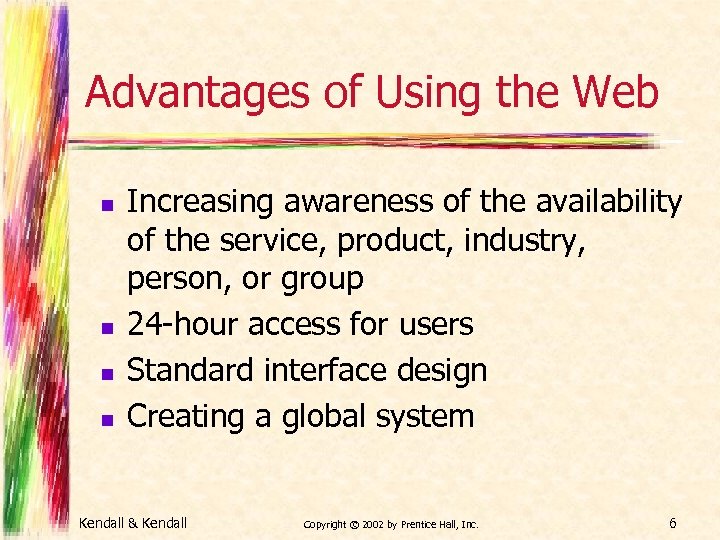 Advantages of Using the Web

- Increasing awareness of the availability of the service, product, industry, person, or group
- 24-hour access for users
- Standard interface design
- Creating a global system

Kendall & Kendall

Copyright © 2002 by Prentice Hall, Inc.

6